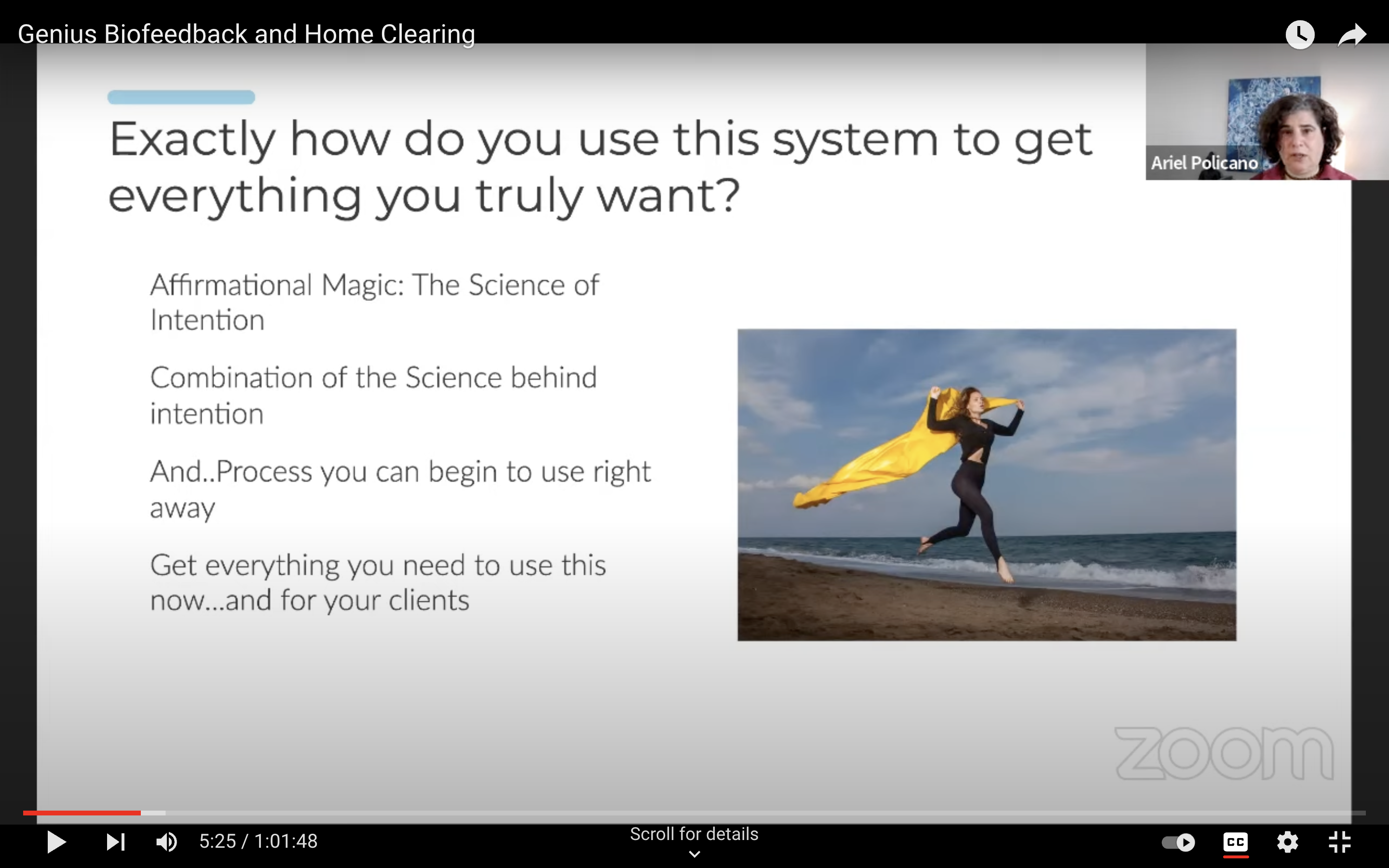 Genius Biofeedback and Home Clearing

Ariel Policano

Exactly how do you use this system to get everything you truly want?

Affirmational Magic: The Science of Intention

Combination of the Science behind intention

And..Process you can begin to use right away

Get everything you need to use this now...and for your clients

zoom

5:25 / 1:01:48

Scroll for details

CC